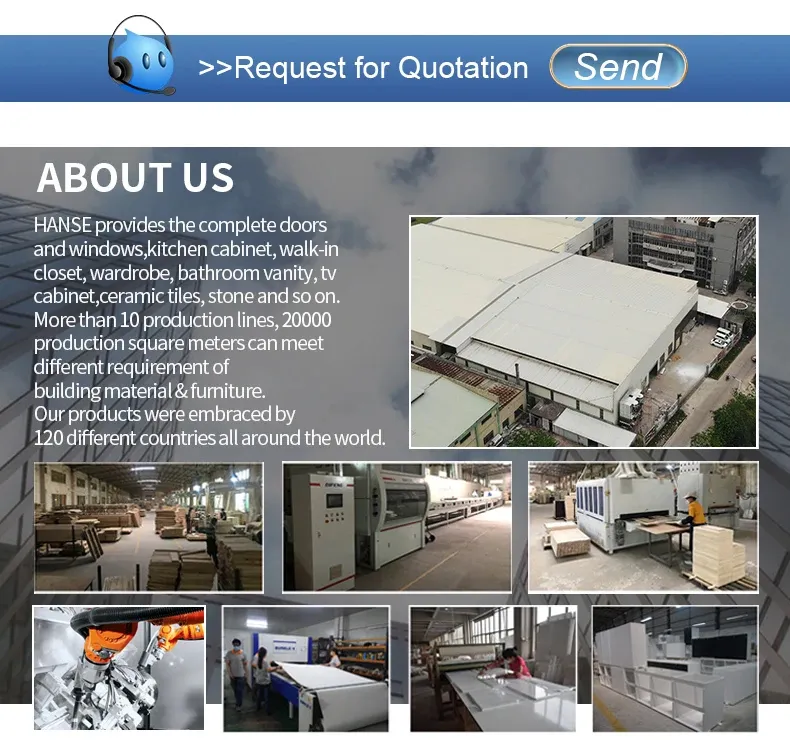 >>Request for Quotation

Send

ABOUT US

HANSE provides the complete doors and windows,kitchen cabinet, walk-in closet, wardrobe, bathroom vanity, tv cabinet,ceramic tiles, stone and so on. More than 10 production lines, 20000 production square meters can meet different requirement of building material & furniture.
Our products were embraced by 120 different countries all around the world.